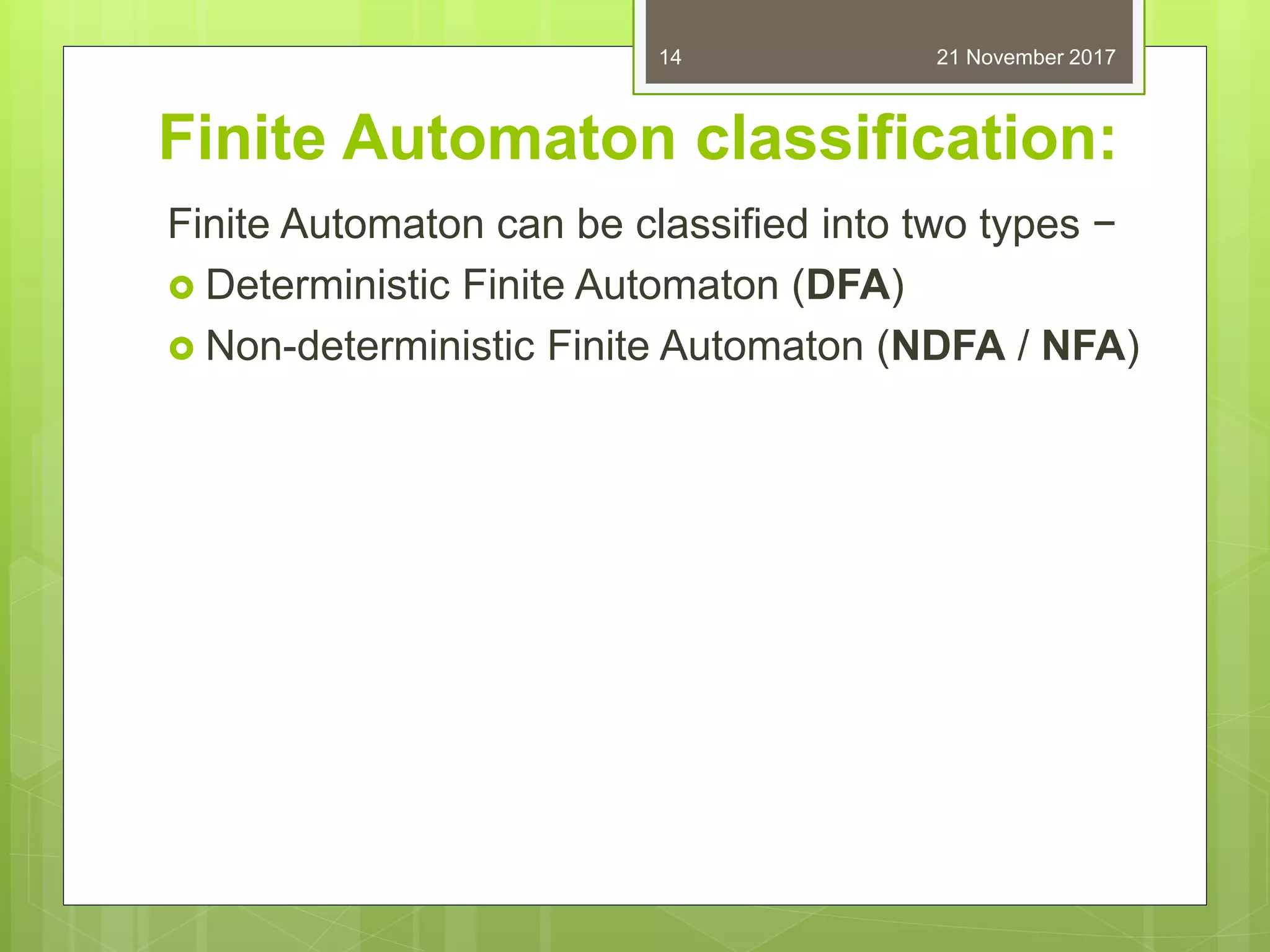 14 21 November 2017

Finite Automaton classification:

Finite Automaton can be classified into two types −

Deterministic Finite Automaton (DFA)

Non-deterministic Finite Automaton (NDFA / NFA)